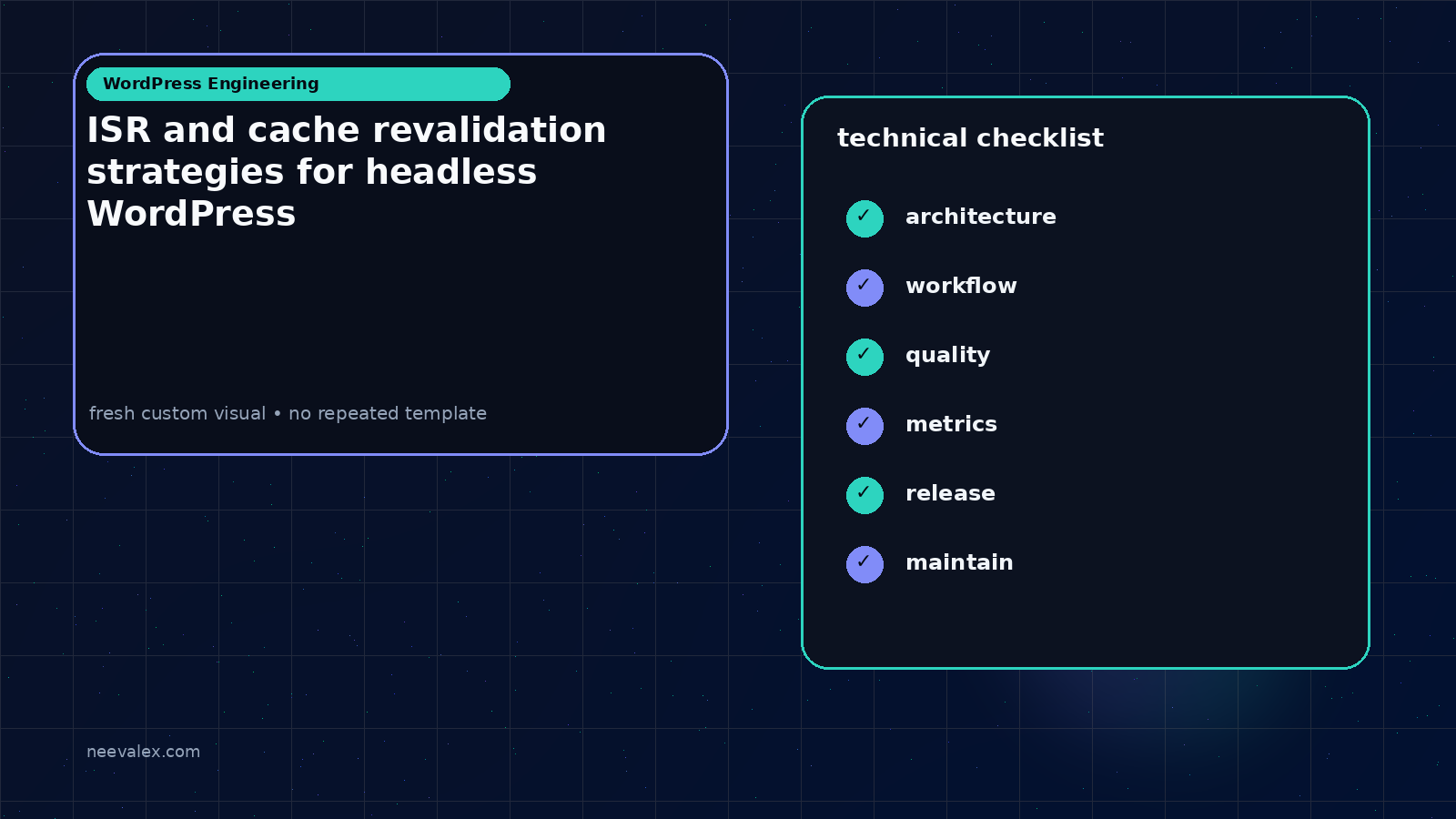 WordPress Engineering

ISR and cache revalidation strategies for headless WordPress

fresh custom visual • no repeated template

technical checklist

✓ architecture

✓ workflow

✓ quality

✓ metrics

✓ release

✓ maintain

neevalex.com